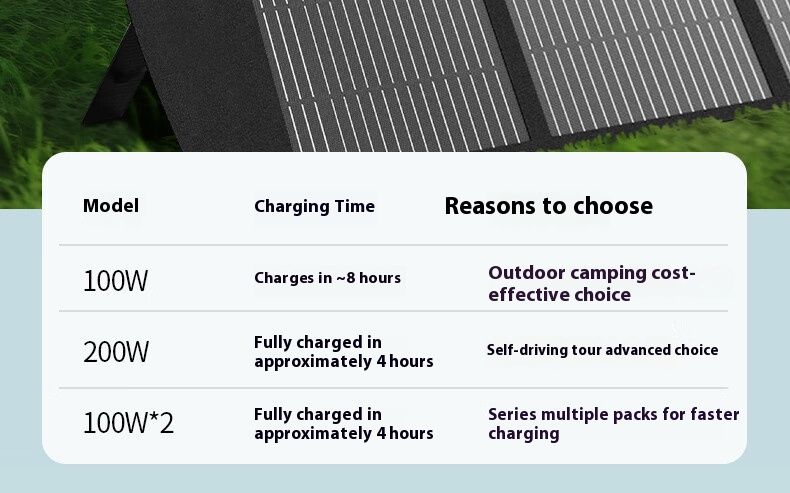 | Model | Charging Time | Reasons to choose |
|---|---|---|
| 100W | Charges in ~8 hours | Outdoor camping cost-effective choice |
| 200W | Fully charged in approximately 4 hours | Self-driving tour advanced choice |
| 100W*2 | Fully charged in approximately 4 hours | Series multiple packs for faster charging |